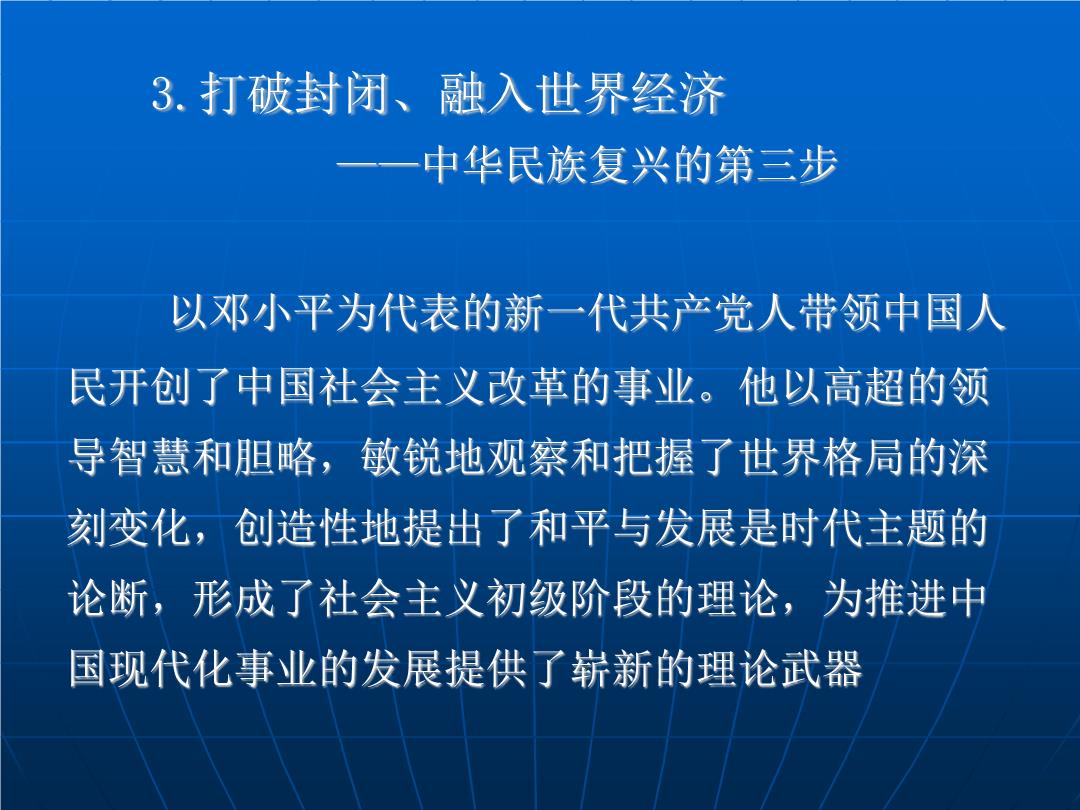 3. 打破封闭、融入世界经济

——中华民族复兴的第三步

以邓小平为代表的新一代共产党人带领中国人民开创了中国社会主义改革的事业。他以高超的领导智慧和胆略，敏锐地观察和把握了世界格局的深刻变化，创造性地提出了和平与发展是时代主题的论断，形成了社会主义初级阶段的理论，为推进中国现代化事业的发展提供了崭新的理论武器